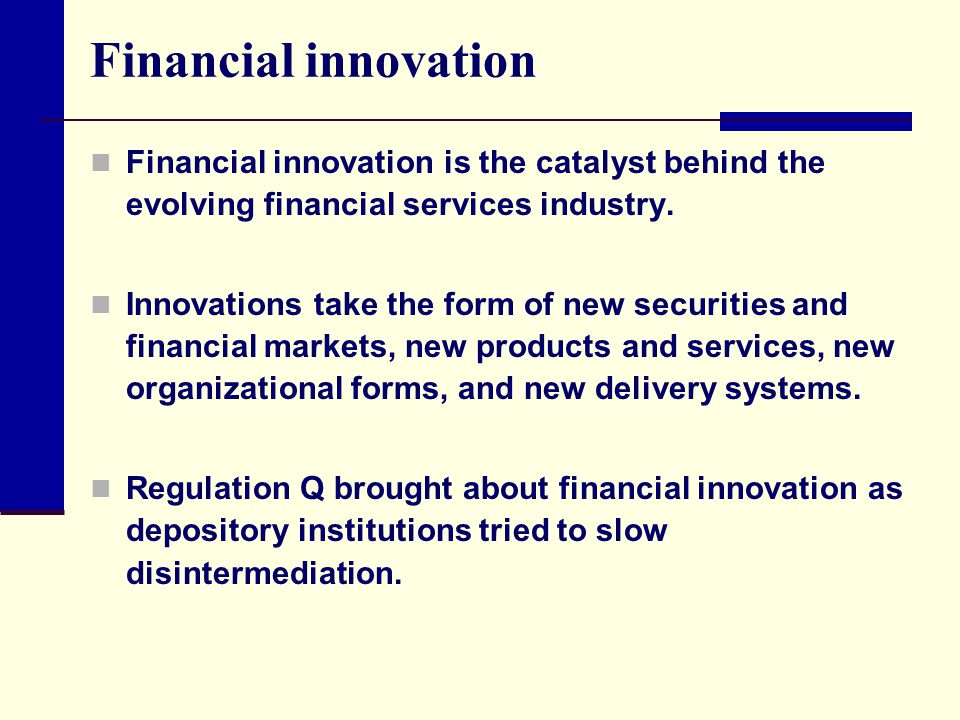 Financial innovation

Financial innovation is the catalyst behind the evolving financial services industry.

Innovations take the form of new securities and financial markets, new products and services, new organizational forms, and new delivery systems.

Regulation Q brought about financial innovation as depository institutions tried to slow disintermediation.